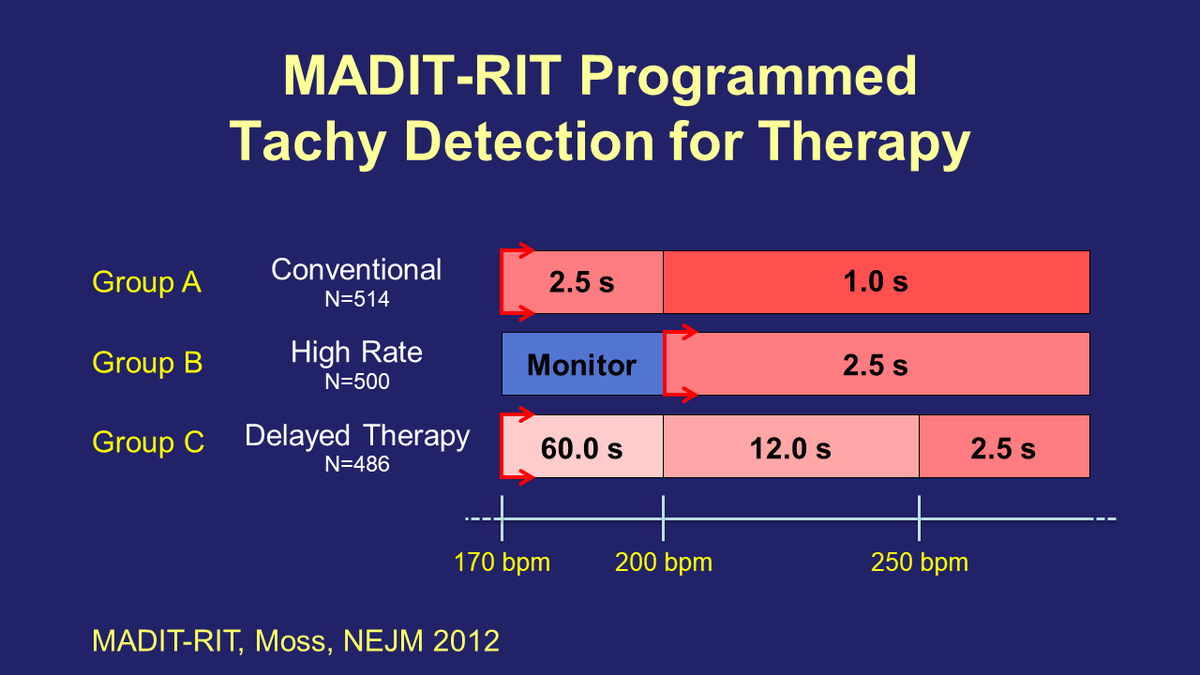 MADIT-RIT Programmed Tachy Detection for Therapy

Group A Conventional N=514

2.5 s 1.0 s

Group B High Rate N=500

Monitor 2.5 s

Group C Delayed Therapy N=486

60.0 s 12.0 s 2.5 s

170 bpm 200 bpm 250 bpm

MADIT-RIT, Moss, NEJM 2012